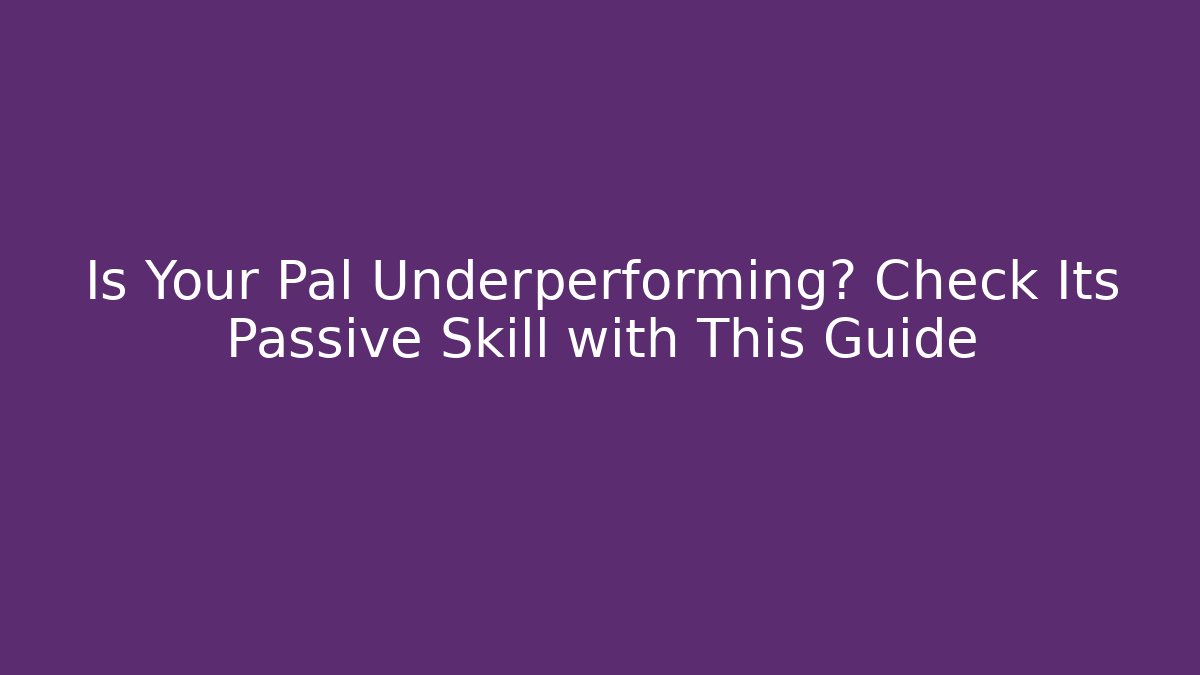 Is Your Pal Underperforming? Check Its Passive Skill with This Guide